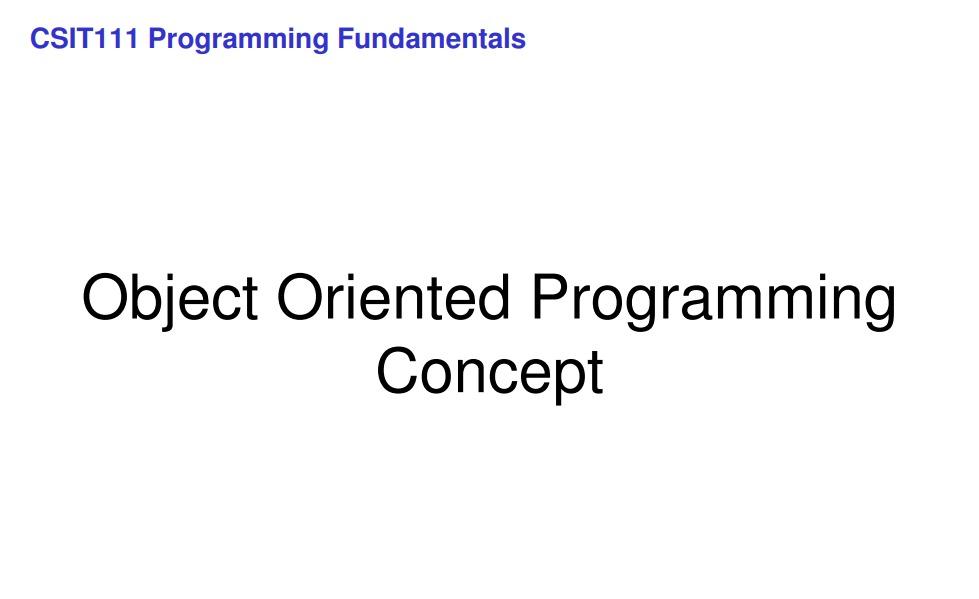 CSIT111 Programming Fundamentals

Object Oriented Programming Concept